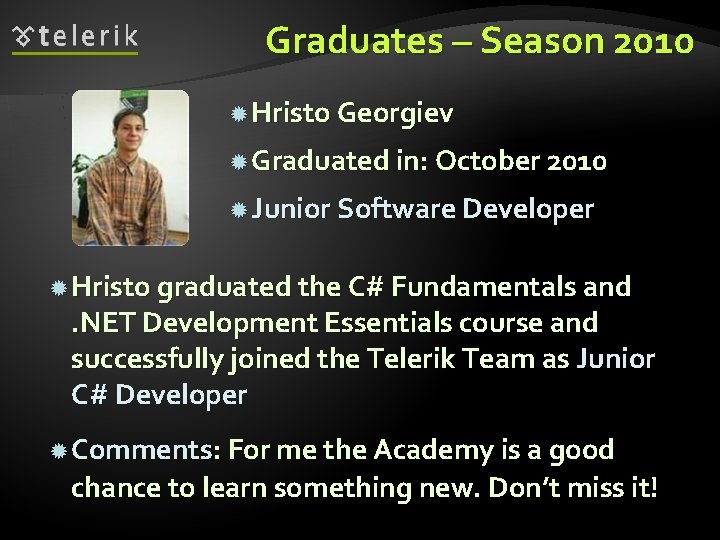 telerik

Graduates – Season 2010

Hristo Georgiev

Graduated in: October 2010

Junior Software Developer

Hristo graduated the C# Fundamentals and .NET Development Essentials course and successfully joined the Telerik Team as Junior C# Developer

Comments: For me the Academy is a good chance to learn something new. Don't miss it!